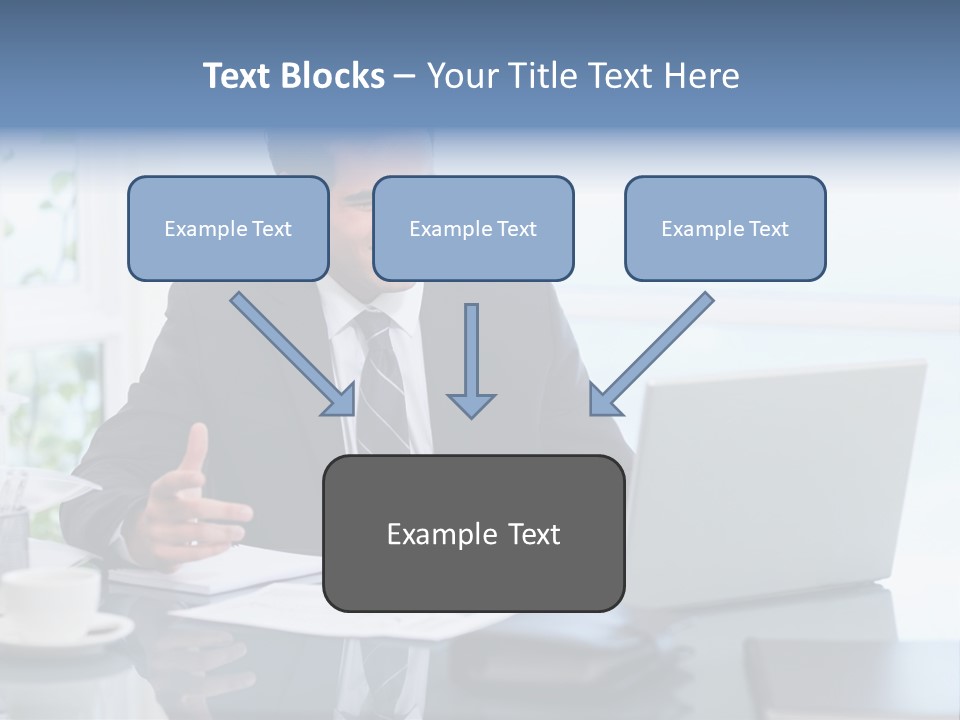 Text Blocks – Your Title Text Here

Example Text

Example Text

Example Text

Example Text